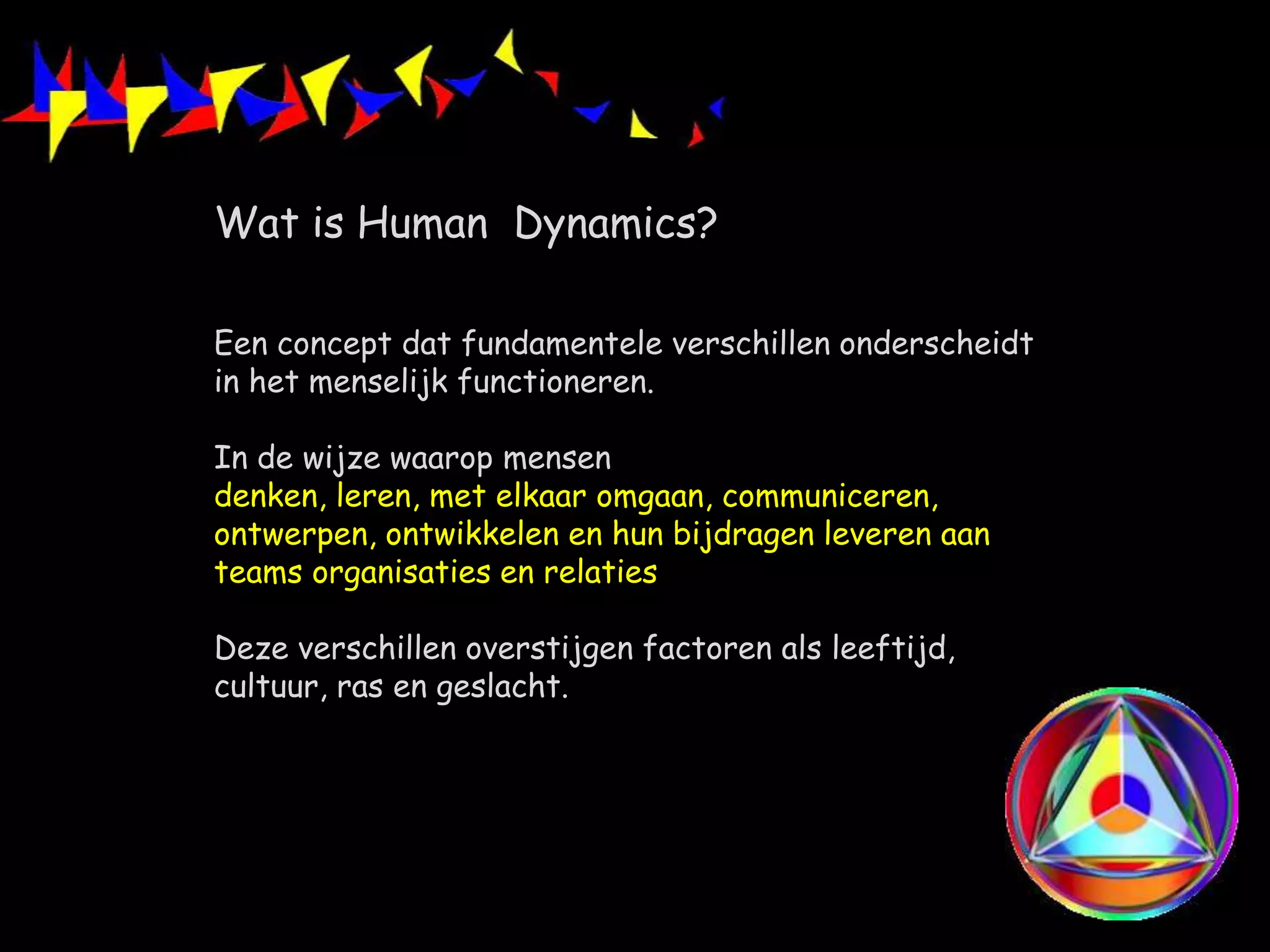 Wat is Human  Dynamics?

Een concept dat fundamentele verschillen onderscheidt in het menselijk functioneren.

In de wijze waarop mensen
denken, leren, met elkaar omgaan, communiceren, ontwerpen, ontwikkelen en hun bijdragen leveren aan teams organisaties en relaties

Deze verschillen overstijgen factoren als leeftijd, cultuur, ras en geslacht.